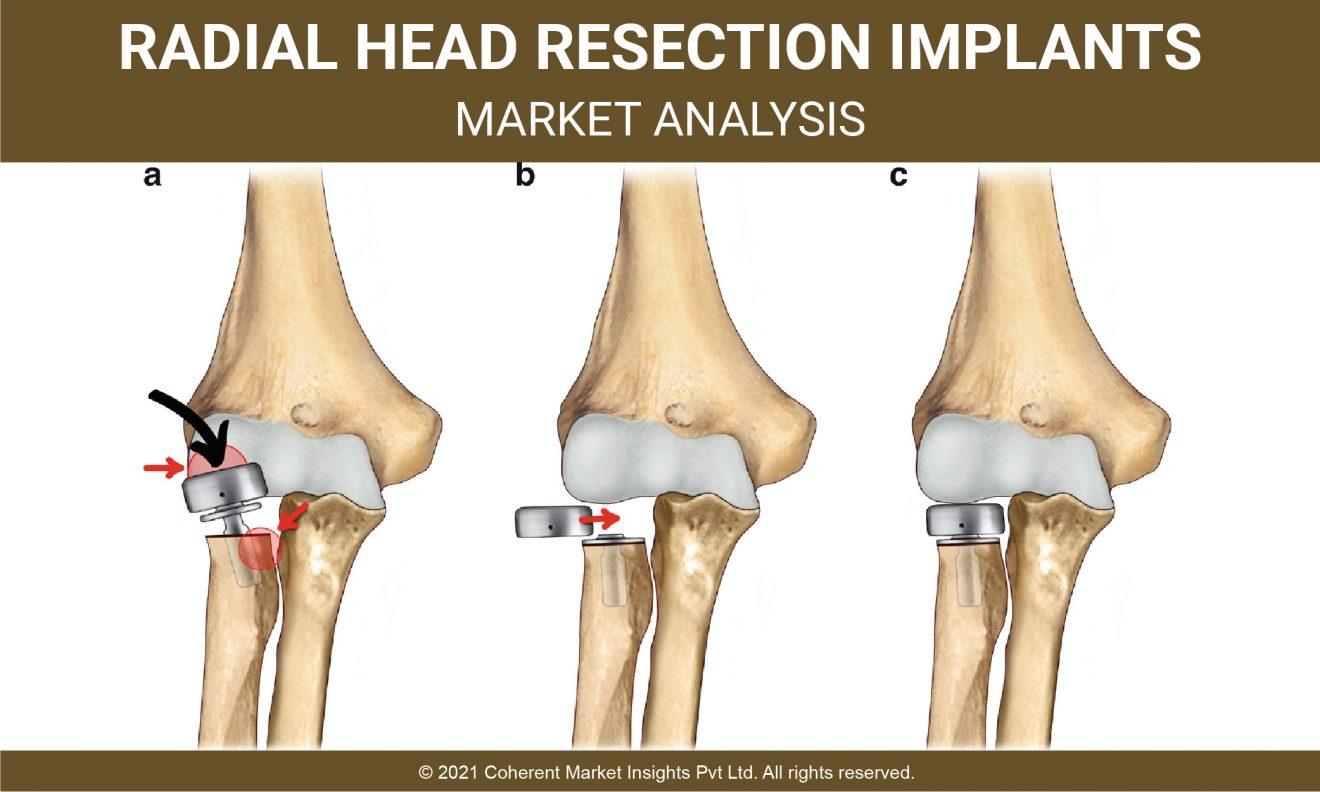 RADIAL HEAD RESECTION IMPLANTS
MARKET ANALYSIS

a

b

c

© 2021 Coherent Market Insights Pvt Ltd. All rights reserved.